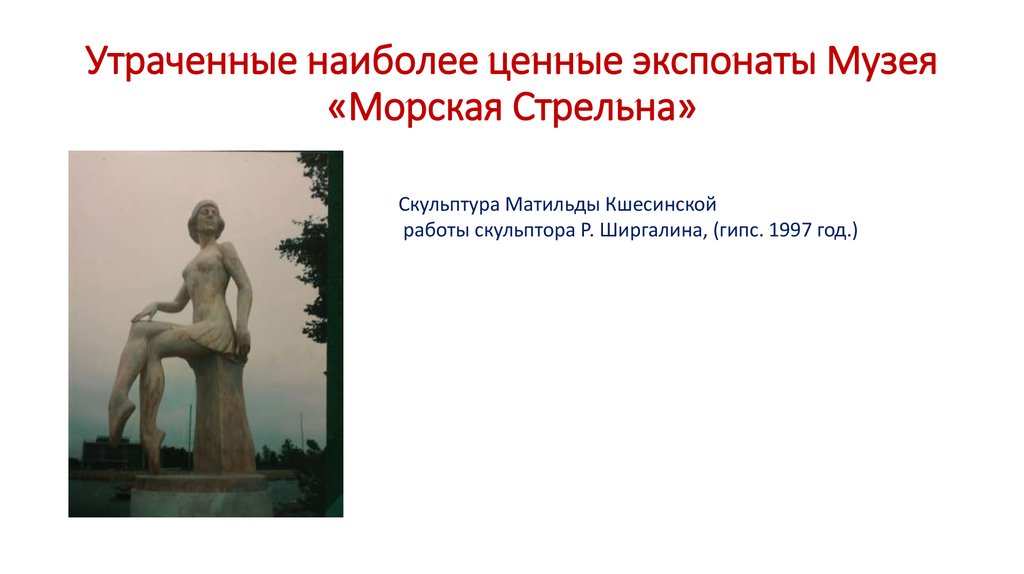 Утраченные наиболее ценные экспонаты Музея «Морская Стрельна»

Скульптура Матильды Кшесинской
работы скульптора Р. Ширгалина, (гипс. 1997 год.)